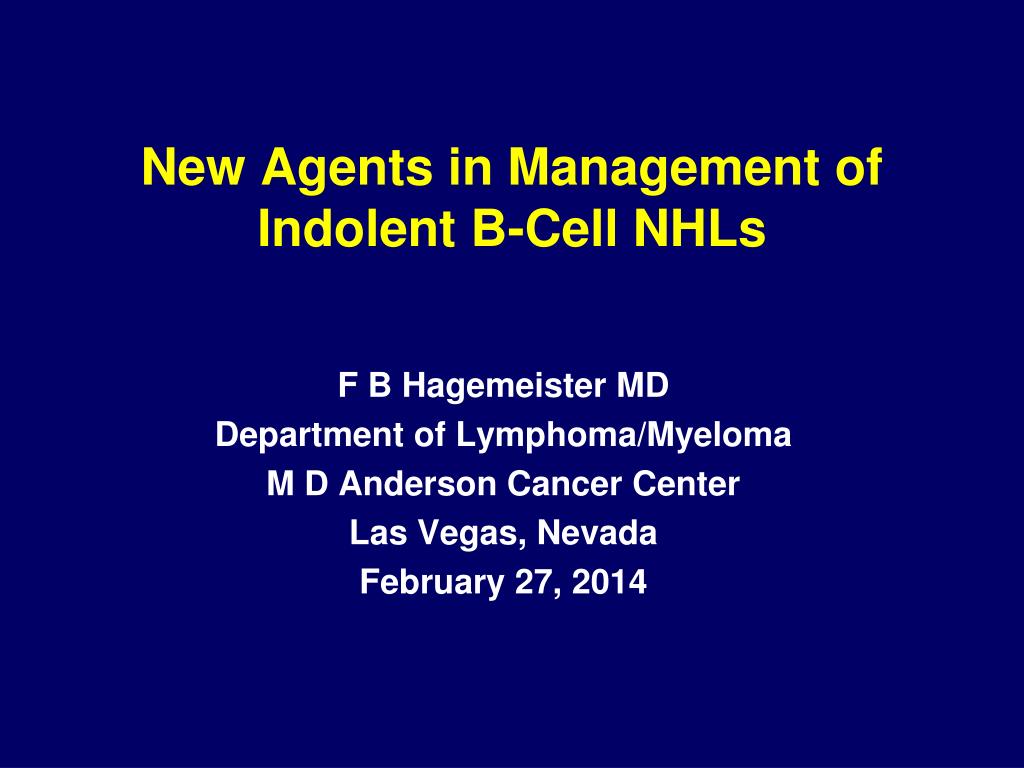 New Agents in Management of Indolent B-Cell NHLs

F B Hagemeister MD
Department of Lymphoma/Myeloma
M D Anderson Cancer Center
Las Vegas, Nevada
February 27, 2014